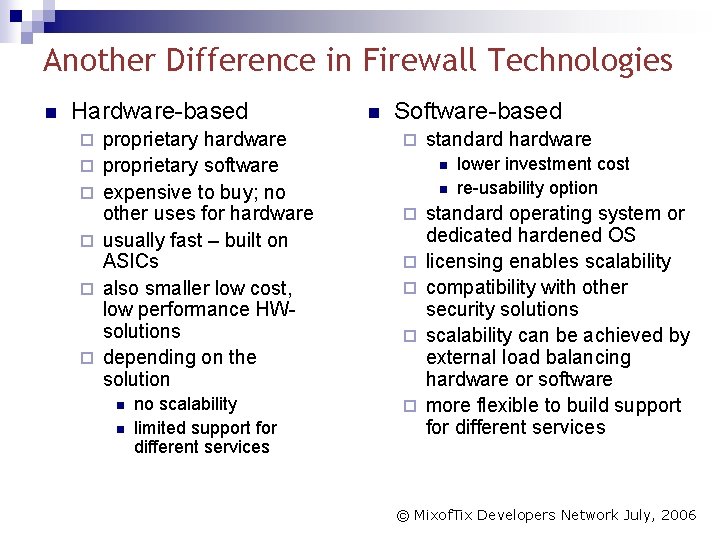 Another Difference in Firewall Technologies

Hardware-based

proprietary hardware

proprietary software

expensive to buy; no other uses for hardware

usually fast – built on ASICs

also smaller low cost, low performance HW-solutions

depending on the solution

no scalability

limited support for different services

Software-based

standard hardware

lower investment cost

re-usability option

standard operating system or dedicated hardened OS

licensing enables scalability

compatibility with other security solutions

scalability can be achieved by external load balancing hardware or software

more flexible to build support for different services

© MixofTix Developers Network July, 2006